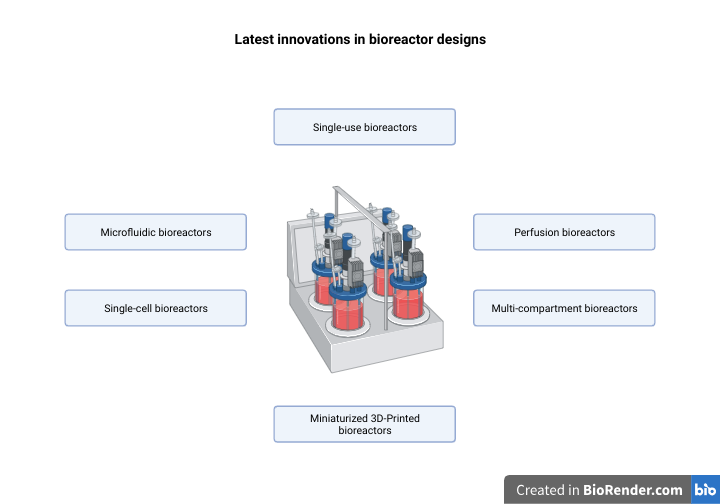 Latest innovations in bioreactor designs

Single-use bioreactors

Microfluidic bioreactors

Perfusion bioreactors

Single-cell bioreactors

Multi-compartment bioreactors

Miniaturized 3D-Printed bioreactors

Created in BioRender.com bio